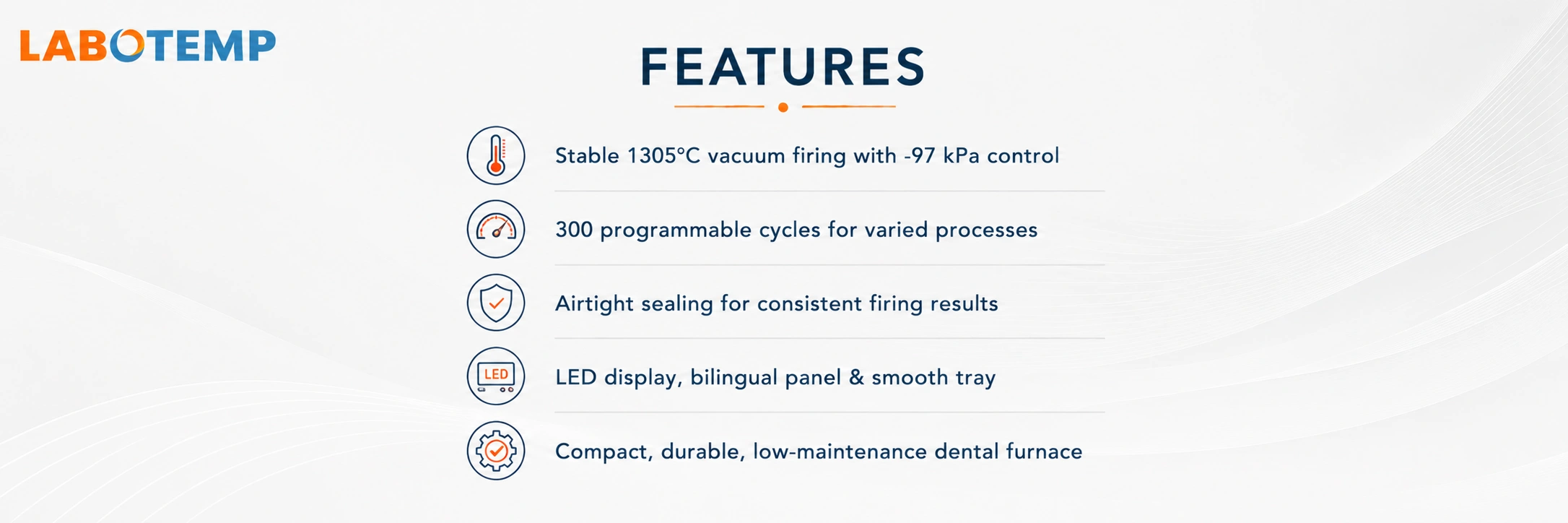 LABOTEMP

FEATURES

Stable 1305°C vacuum firing with -97 kPa control

300 programmable cycles for varied processes

Airtight sealing for consistent firing results

LED

LED display, bilingual panel & smooth tray

Compact, durable, low-maintenance dental furnace